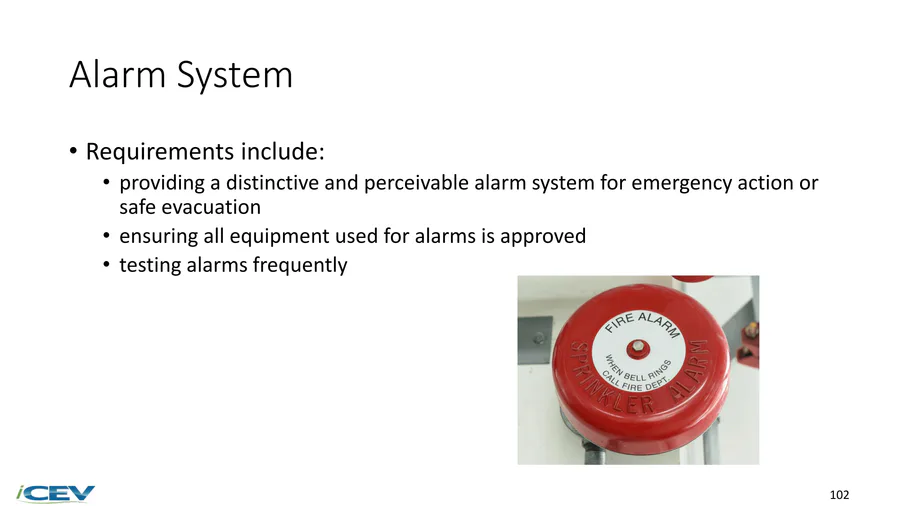 Alarm System

• Requirements include:
  • providing a distinctive and perceivable alarm system for emergency action or safe evacuation
  • ensuring all equipment used for alarms is approved
  • testing alarms frequently

FIRE ALARM
WHEN BELL RINGS CALL FIRE DEPT
SPRINKLER ALARM

iCEV

102